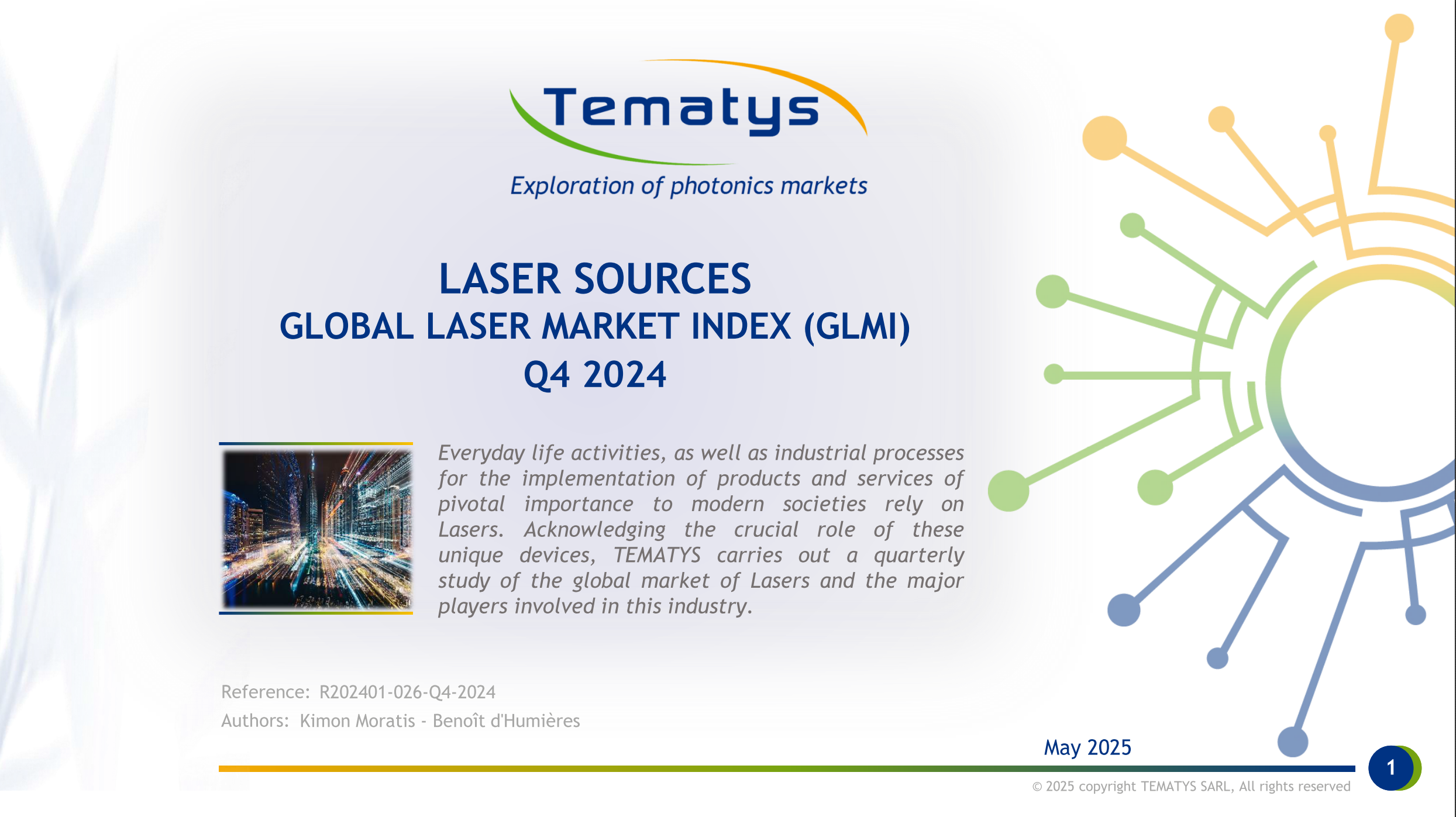 Tematys

Exploration of photonics markets

LASER SOURCES
GLOBAL LASER MARKET INDEX (GLMI)
Q4 2024

Everyday life activities, as well as industrial processes for the implementation of products and services of pivotal importance to modern societies rely on Lasers. Acknowledging the crucial role of these unique devices, TEMATYS carries out a quarterly study of the global market of Lasers and the major players involved in this industry.

Reference: R202401-026-Q4-2024
Authors: Kimon Moratis - Benoît d'Humières

May 2025

1

© 2025 copyright TEMATYS SARL, All rights reserved